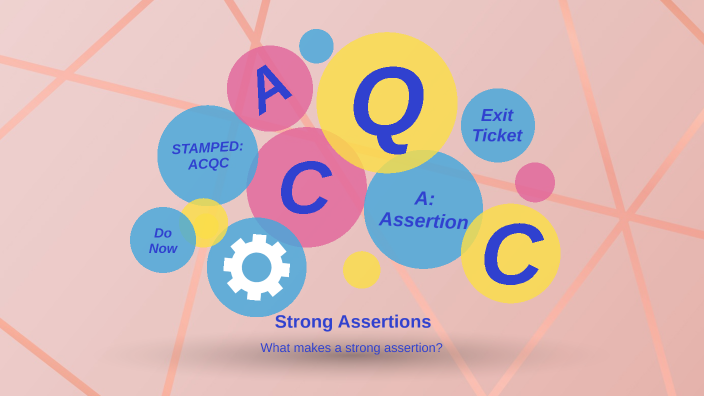 A

Q

Exit Ticket

STAMPED: ACQC

C

A: Assertion

Do Now

C

Strong Assertions

What makes a strong assertion?